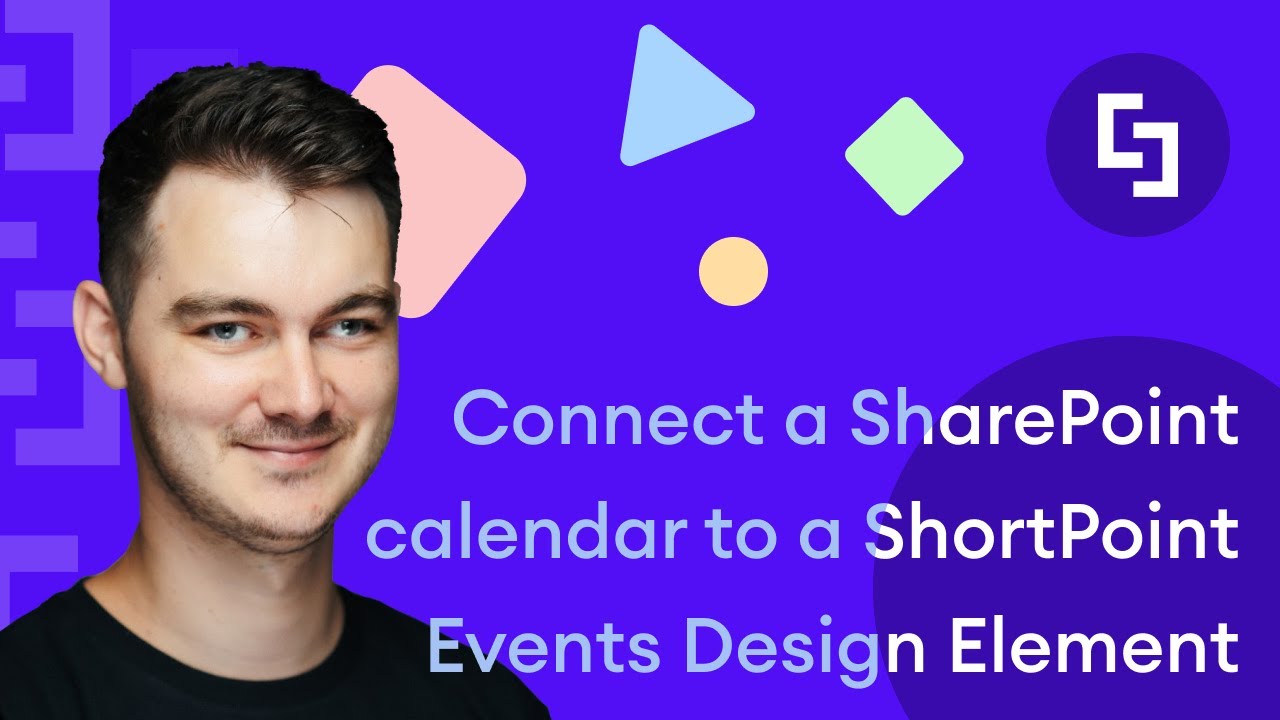 Connect a SharePoint calendar to a ShortPoint Events Design Element